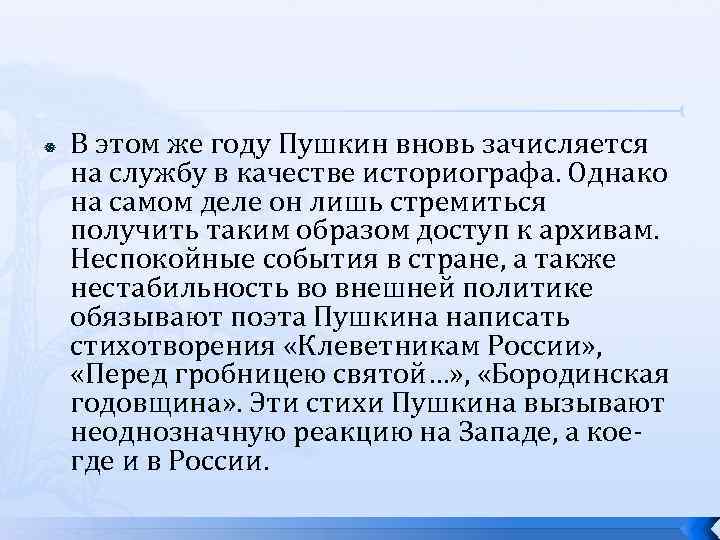 В этом же году Пушкин вновь зачисляется на службу в качестве историографа. Однако на самом деле он лишь стремиться получить таким образом доступ к архивам. Неспокойные события в стране, а также нестабильность во внешней политике обязывают поэта Пушкина написать стихотворения «Клеветникам России», «Перед гробницею святой…», «Бородинская годовщина». Эти стихи Пушкина вызывают неоднозначную реакцию на Западе, а кое-где и в России.